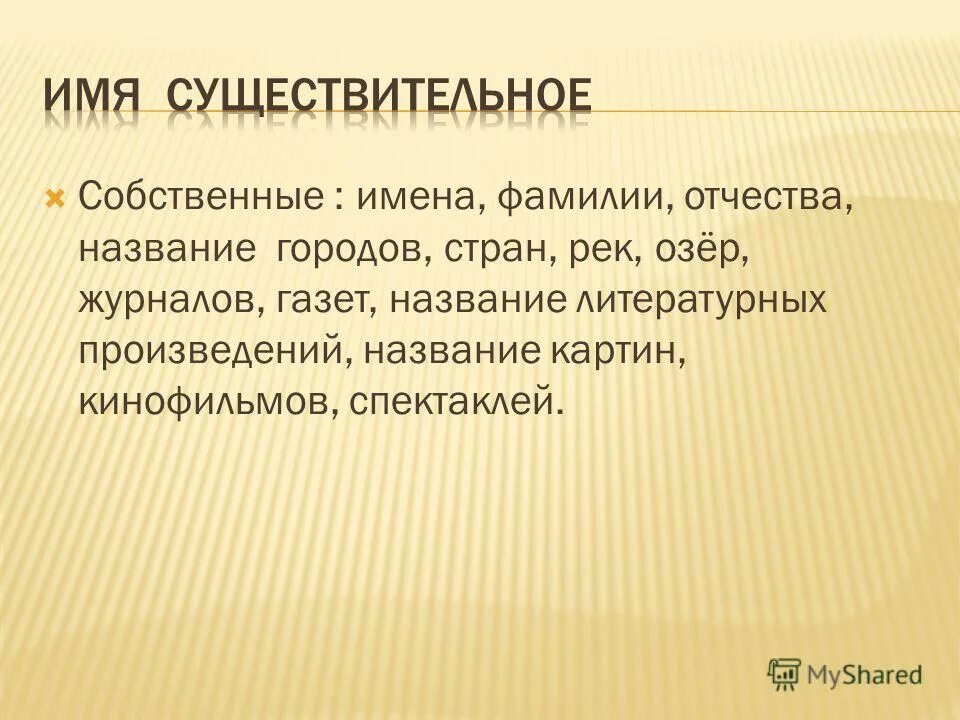 ИМЯ СУЩЕСТВИТЕЛЬНОЕ

Собственные : имена, фамилии, отчества, название городов, стран, рек, озёр, журналов, газет, название литературных произведений, название картин, кинофильмов, спектаклей.

MyShared